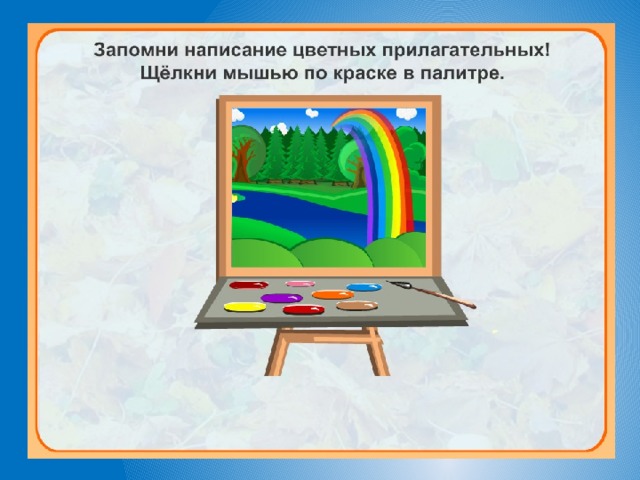 Запомни написание цветных прилагательных!
Щёлкни мышью по краске в палитре.